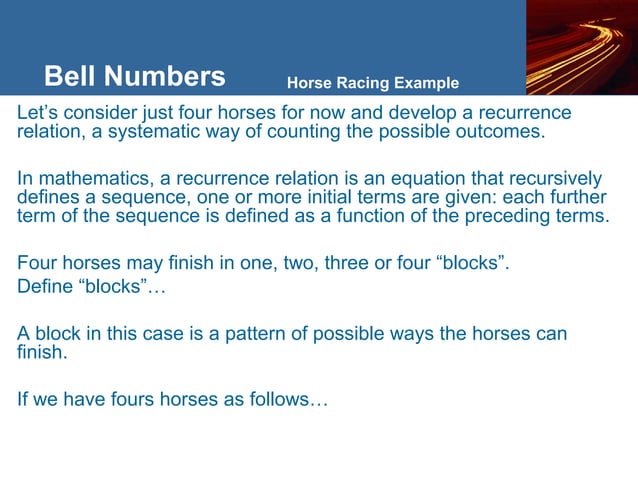 Bell Numbers

Horse Racing Example

Let’s consider just four horses for now and develop a recurrence relation, a systematic way of counting the possible outcomes.

In mathematics, a recurrence relation is an equation that recursively defines a sequence, one or more initial terms are given: each further term of the sequence is defined as a function of the preceding terms.

Four horses may finish in one, two, three or four “blocks”.
Define “blocks”…

A block in this case is a pattern of possible ways the horses can finish.

If we have fours horses as follows…